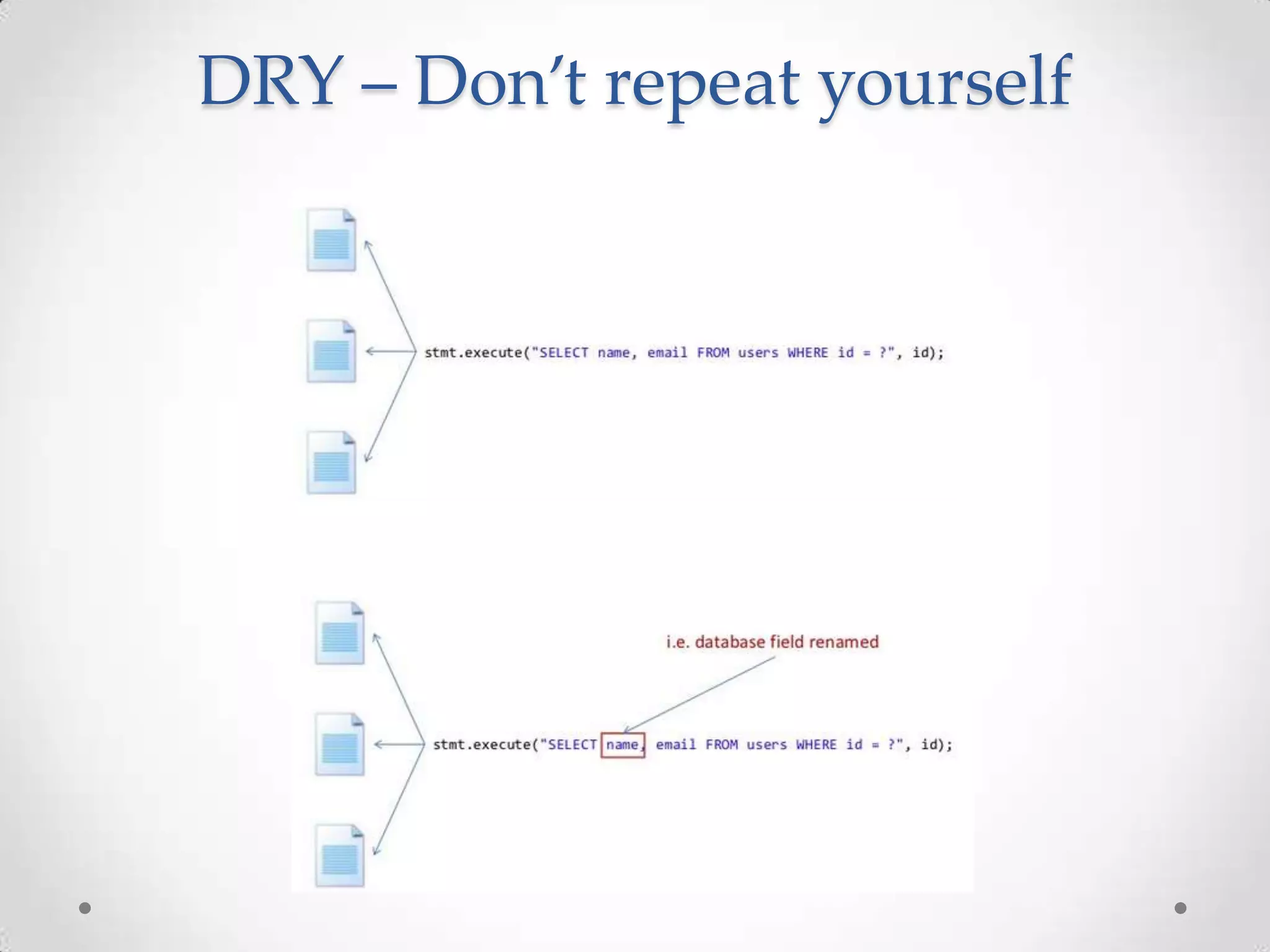 DRY – Don’t repeat yourself

stmt.execute("SELECT name, email FROM users WHERE id = ?", id);

i.e. database field renamed

stmt.execute("SELECT name, email FROM users WHERE id = ?", id);